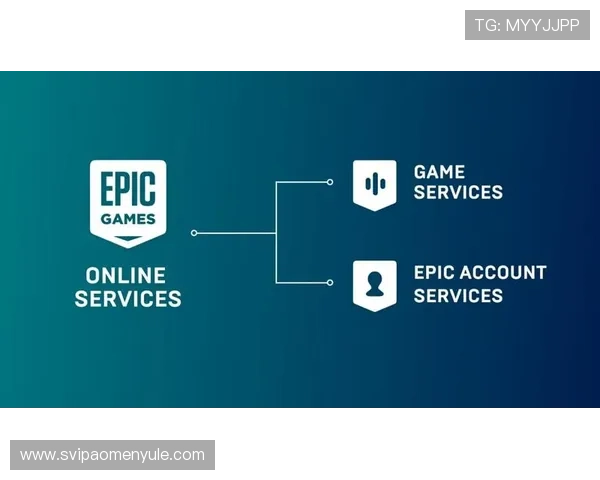 TG: MYYJJPP

EPIC GAMES

ONLINE SERVICES

GAME SERVICES

EPIC ACCOUNT SERVICES

www.svipaomenyule.com